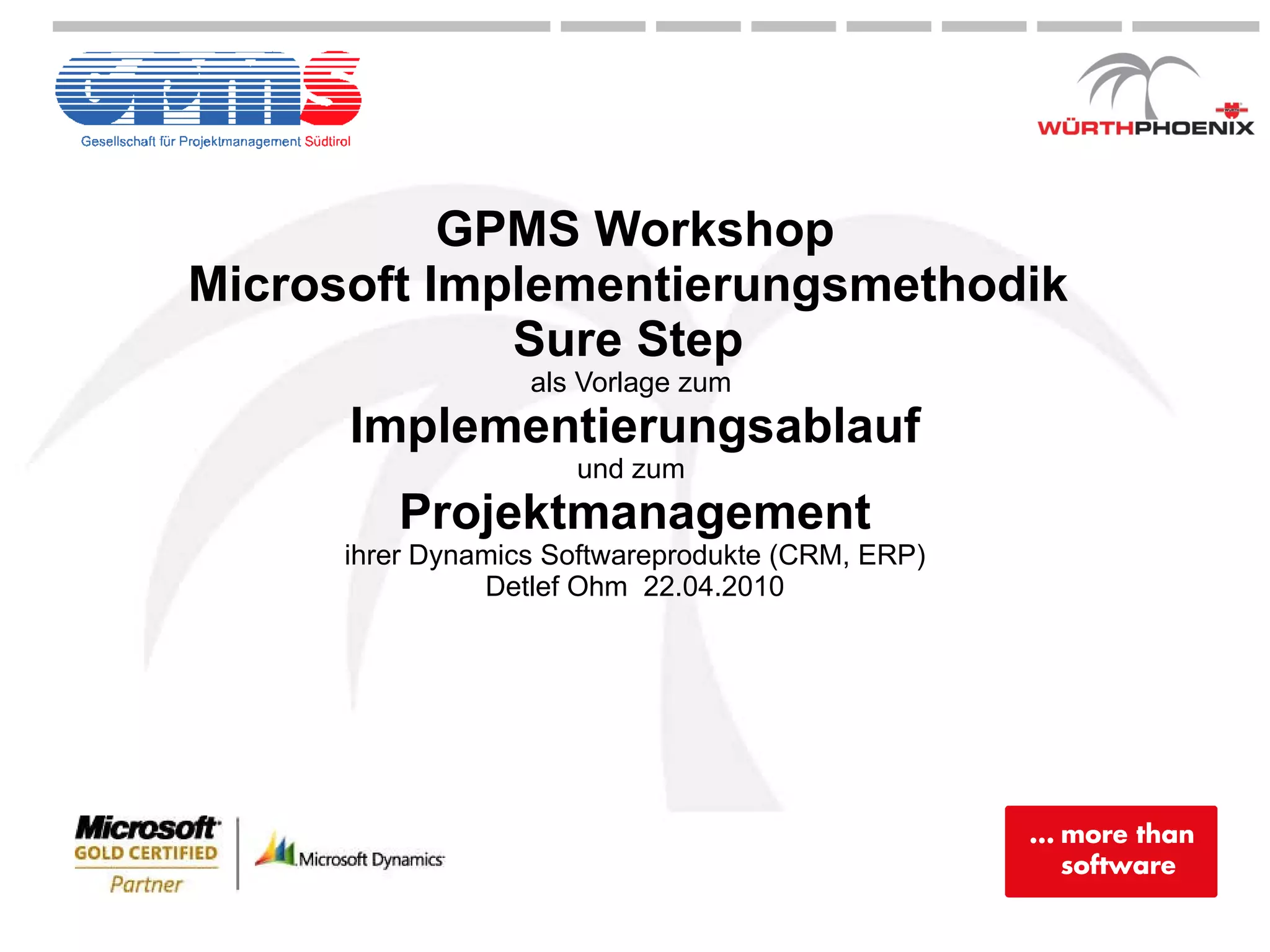 GPMS
Gesellschaft für Projektmanagement Südtirol

WÜRTH
WÜRTHPHOENIX

GPMS Workshop
Microsoft Implementierungsmethodik
Sure Step
als Vorlage zum
Implementierungsablauf
und zum
Projektmanagement
ihrer Dynamics Softwareprodukte (CRM, ERP)
Detlef Ohm 22.04.2010

Microsoft
GOLD CERTIFIED
Partner

Microsoft Dynamics

... more than software